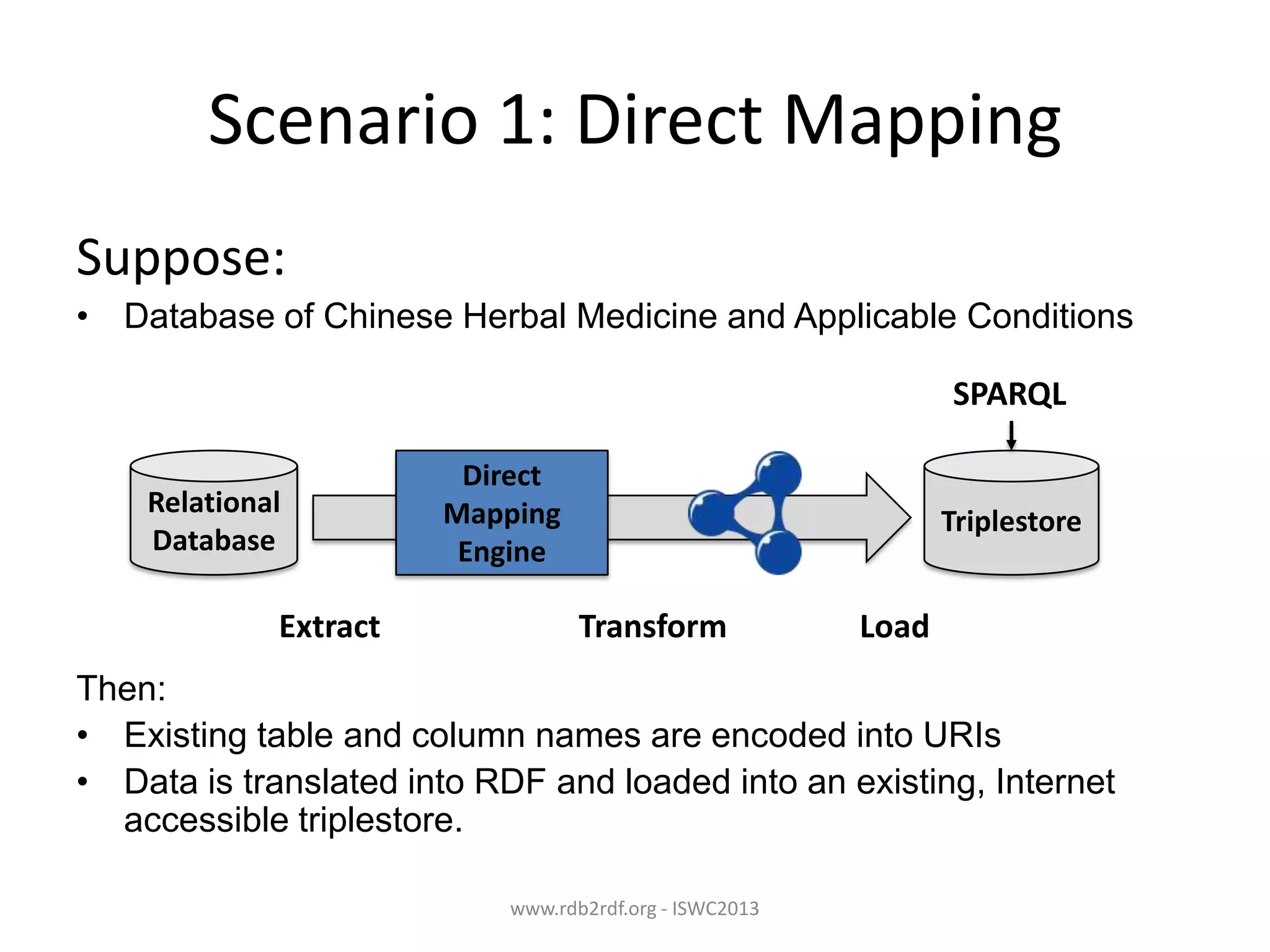 Scenario 1: Direct Mapping

Suppose:

• Database of Chinese Herbal Medicine and Applicable Conditions

SPARQL

Relational Database

Direct Mapping Engine

Triplestore

Extract

Transform

Load

Then:

• Existing table and column names are encoded into URIs

• Data is translated into RDF and loaded into an existing, Internet accessible triplestore.

www.rdb2rdf.org - ISWC2013